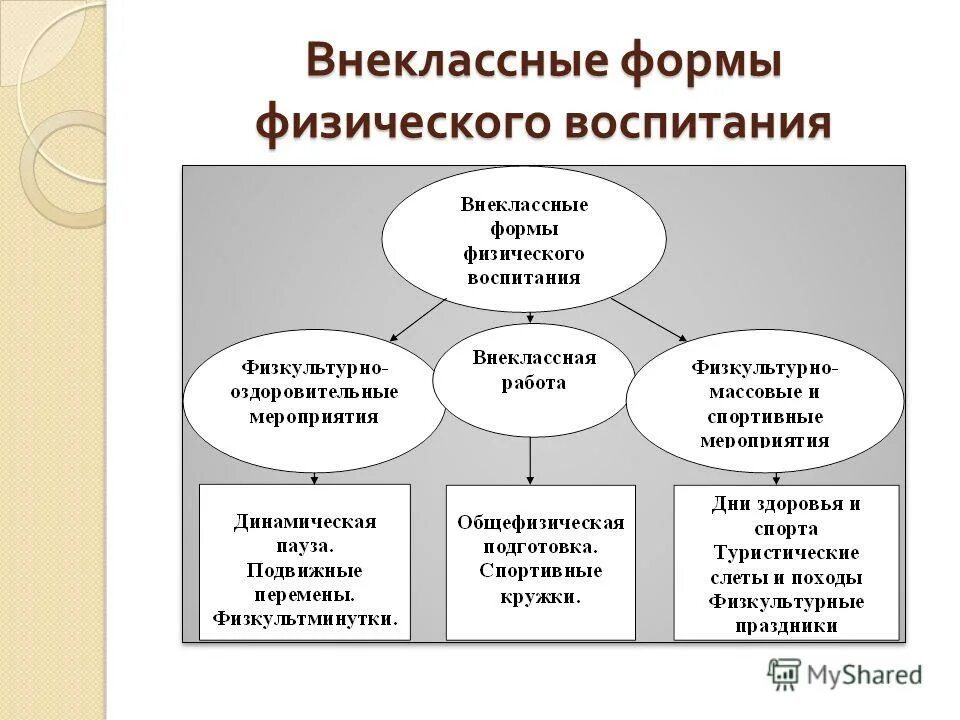 Внеклассные формы физического воспитания

Внеклассные формы физического воспитания

Физкультурно-оздоровительные мероприятия

Внеклассная работа

Физкультурно-массовые и спортивные мероприятия

Динамическая пауза. Подвижные перемены. Физкультминутки.

Общефизическая подготовка. Спортивные кружки.

Дни здоровья и спорта Туристические слеты и походы Физкультурные праздники

MyShared